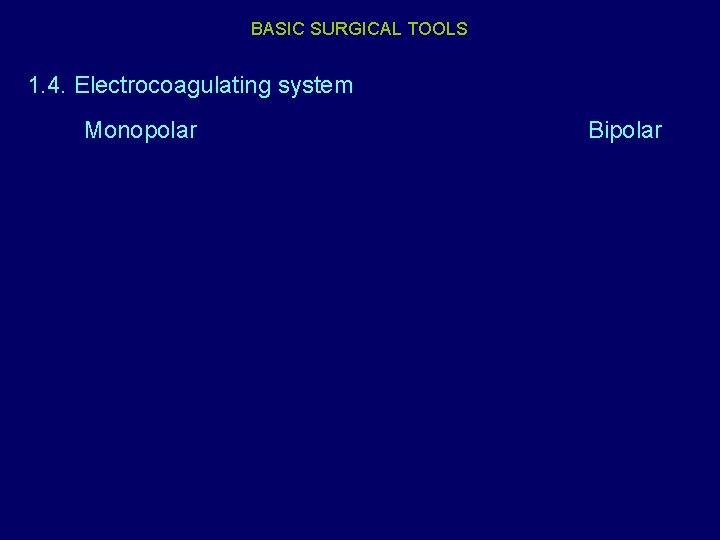 BASIC SURGICAL TOOLS

1.4. Electrocoagulating system

Monopolar

Bipolar